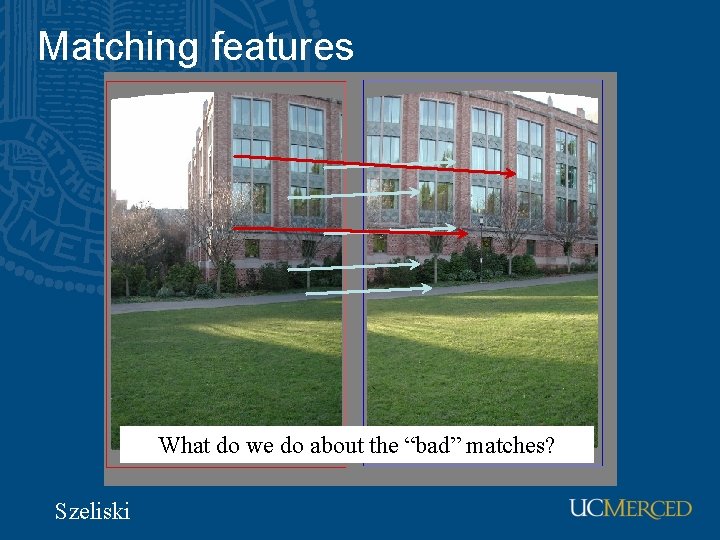 Matching features

What do we do about the “bad” matches?

Szeliski

UCMERCED